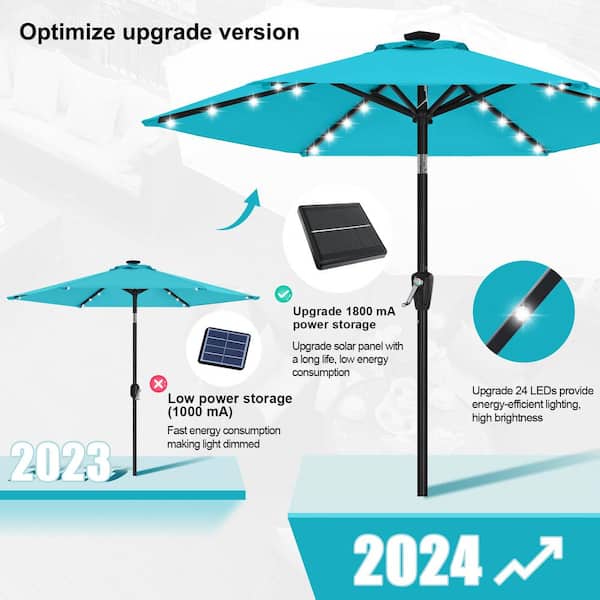 Optimize upgrade version

Upgrade 1800 mA power storage

Upgrade solar panel with a long life, low energy consumption

Low power storage (1000 mA)

Fast energy consumption making light dimmed

Upgrade 24 LEDs provide energy-efficient lighting, high brightness

2023

2024